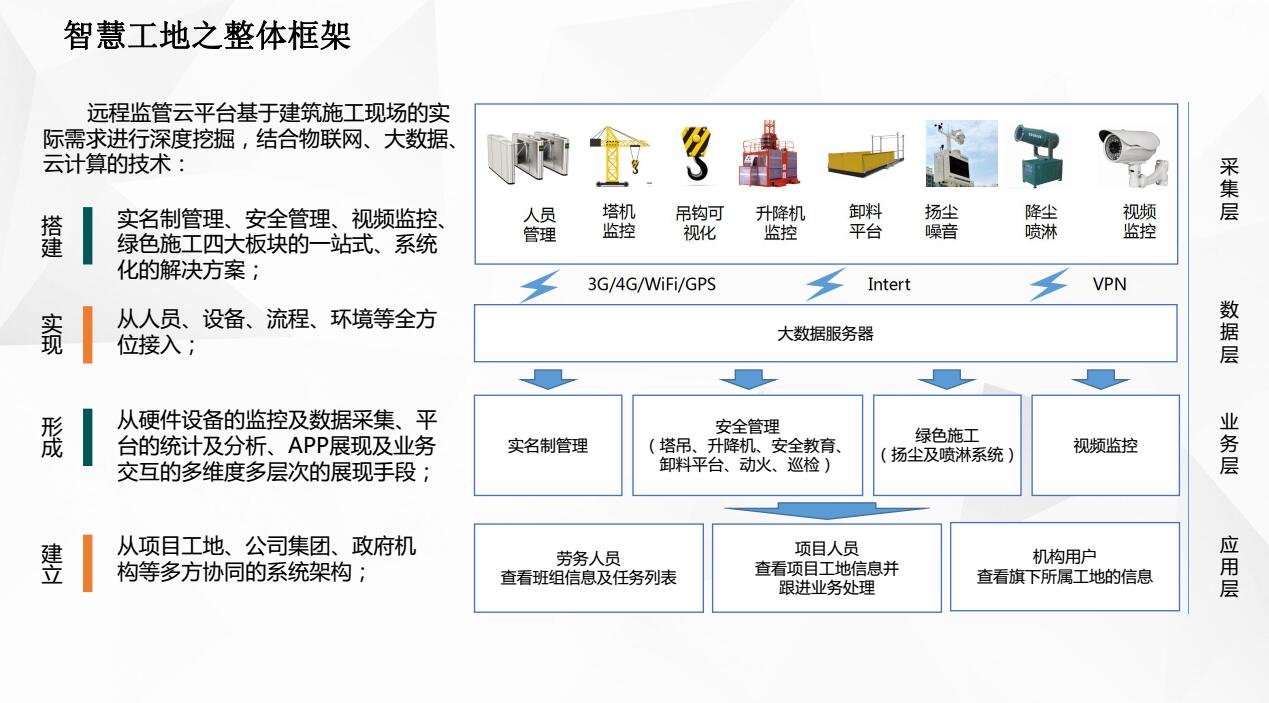 智慧工地之整体框架

远程监管云平台基于建筑施工现场的实际需求进行深度挖掘，结合物联网、大数据、云计算的技术：

搭建

实名制管理、安全管理、视频监控、绿色施工四大板块的一站式、系统化的解决方案；

实现

从人员、设备、流程、环境等全方位接入；

形成

从硬件设备的监控及数据采集、平台的统计及分析、APP展现及业务交互的多维度多层次的展现手段；

建立

从项目工地、公司集团、政府机构等多方协同的系统架构；

人员管理

塔机监控

吊钩可视化

升降机监控

卸料平台

扬尘噪音

降尘喷淋

视频监控

采集层

3G/4G/WiFi/GPS

Intert

VPN

大数据服务器

数据层

实名制管理

安全管理
（塔吊、升降机、安全教育、卸料平台、动火、巡检）

绿色施工
（扬尘及喷淋系统）

视频监控

业务层

劳务人员
查看班组信息及任务列表

项目人员
查看项目工地信息并跟进业务处理

机构用户
查看旗下所属工地的信息

应用层